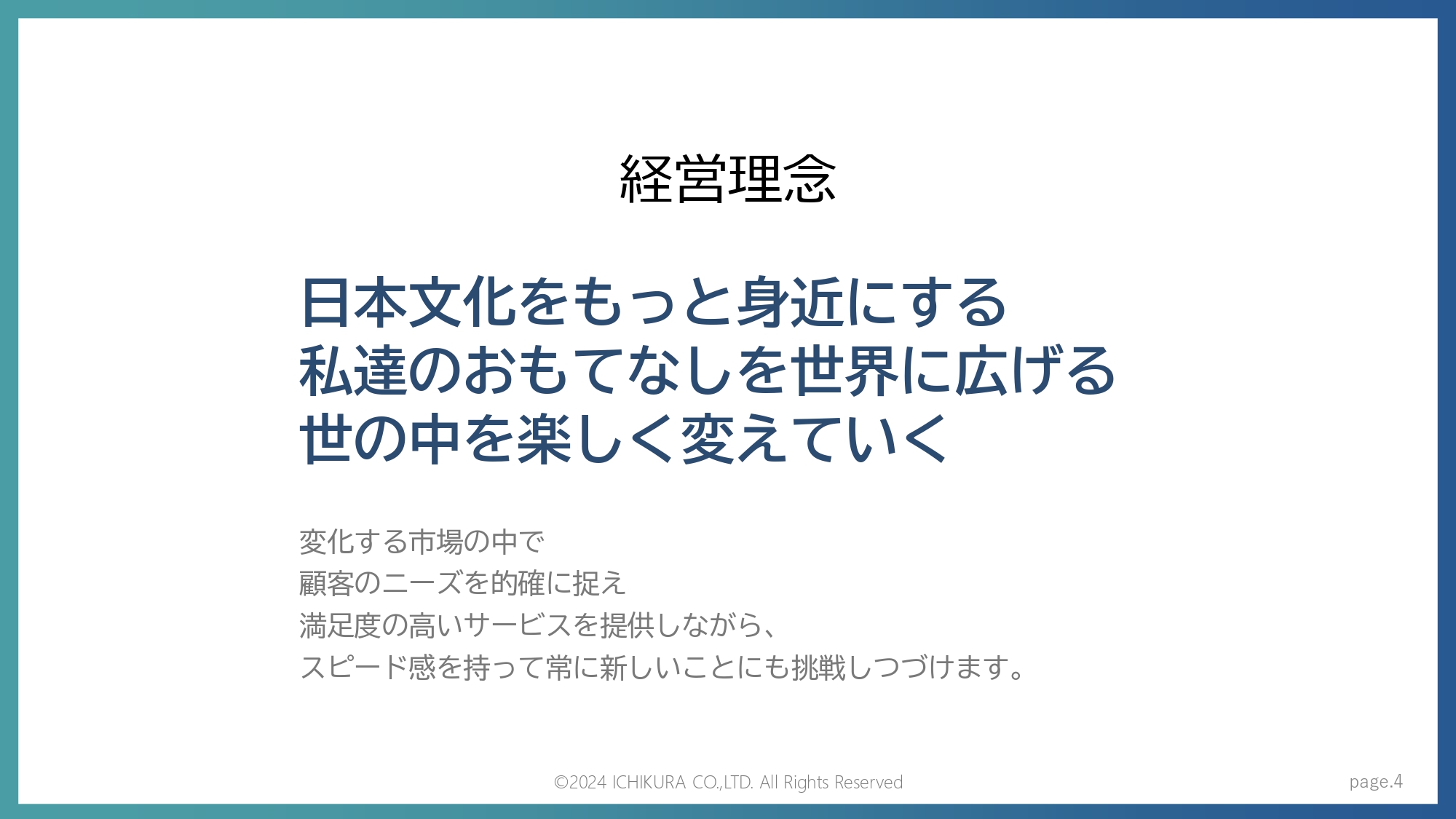 経営理念

日本文化をもっと身近にする
私達のおもてなしを世界に広げる
世の中を楽しく変えていく

変化する市場の中で
顧客のニーズを的確に捉え
満足度の高いサービスを提供しながら、
スピード感を持って常に新しいことにも挑戦しつづけます。

©2024 ICHIKURA CO.,LTD. All Rights Reserved

page.4